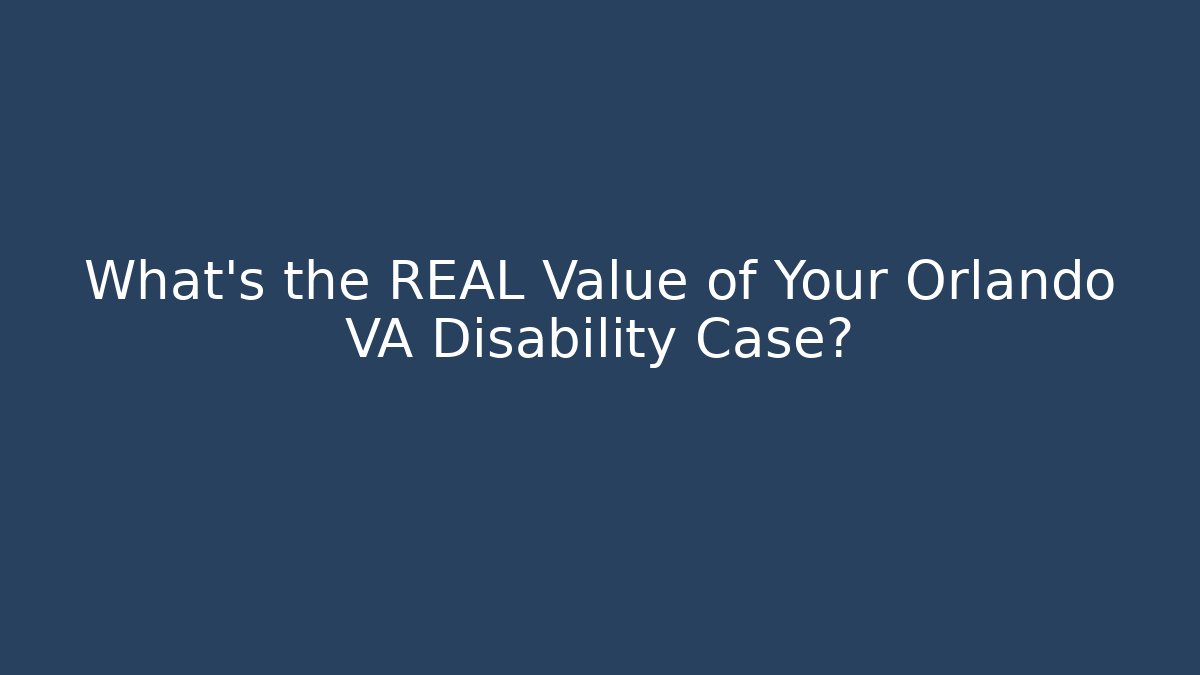 What's the REAL Value of Your Orlando VA Disability Case?